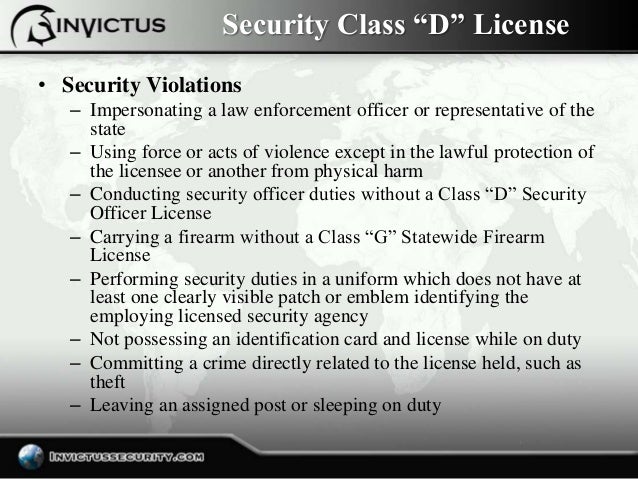 INVICTUS

Security Class “D” License

• Security Violations
– Impersonating a law enforcement officer or representative of the state
– Using force or acts of violence except in the lawful protection of the licensee or another from physical harm
– Conducting security officer duties without a Class “D” Security Officer License
– Carrying a firearm without a Class “G” Statewide Firearm License
– Performing security duties in a uniform which does not have at least one clearly visible patch or emblem identifying the employing licensed security agency
– Not possessing an identification card and license while on duty
– Committing a crime directly related to the license held, such as theft
– Leaving an assigned post or sleeping on duty

INVICTUSSECURITY.COM